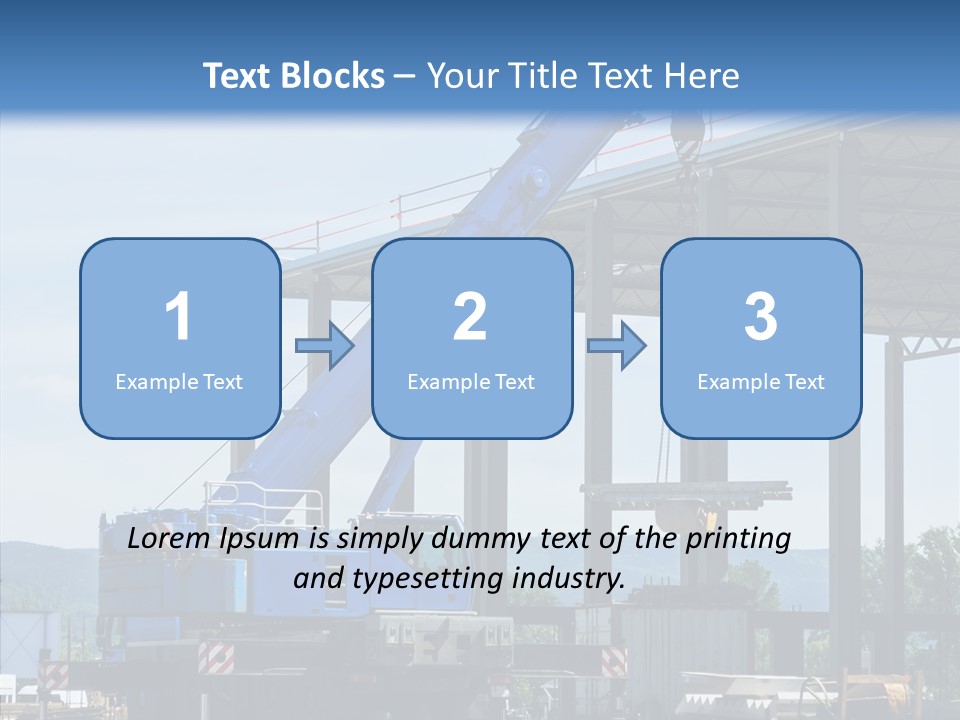 Text Blocks – Your Title Text Here

1
Example Text

2
Example Text

3
Example Text

Lorem Ipsum is simply dummy text of the printing and typesetting industry.